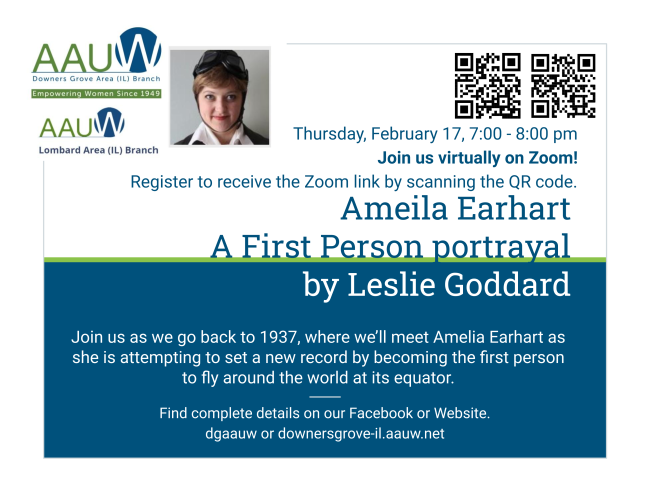 AAUW
Downers Grove Area (IL) Branch
Empowering Women Since 1949

AAUW
Lombard Area (IL) Branch

Thursday, February 17, 7:00 - 8:00 pm
Join us virtually on Zoom!
Register to receive the Zoom link by scanning the QR code.

Ameila Earhart
A First Person portrayal
by Leslie Goddard

Join us as we go back to 1937, where we'll meet Amelia Earhart as she is attempting to set a new record by becoming the first person to fly around the world at its equator.

Find complete details on our Facebook or Website.
dgaauw or downersgrove-il.aauw.net